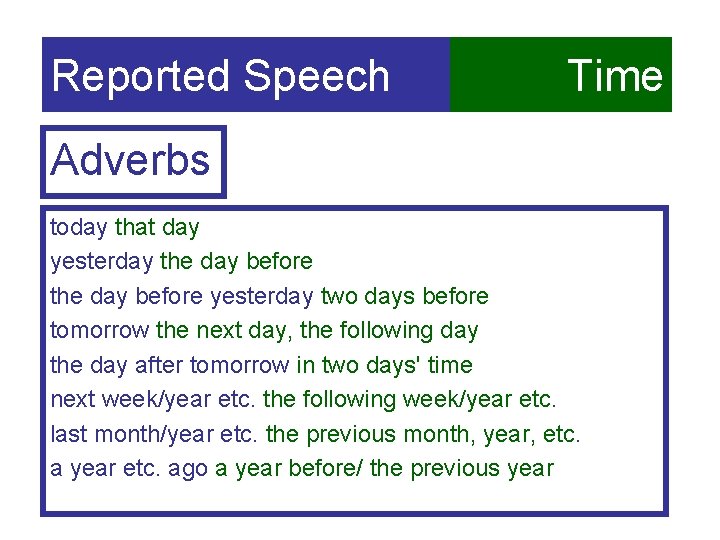 Reported Speech Time

Adverbs

today that day
yesterday the day before
the day before yesterday two days before
tomorrow the next day, the following day
the day after tomorrow in two days' time
next week/year etc. the following week/year etc.
last month/year etc. the previous month, year, etc.
a year etc. ago a year before/ the previous year